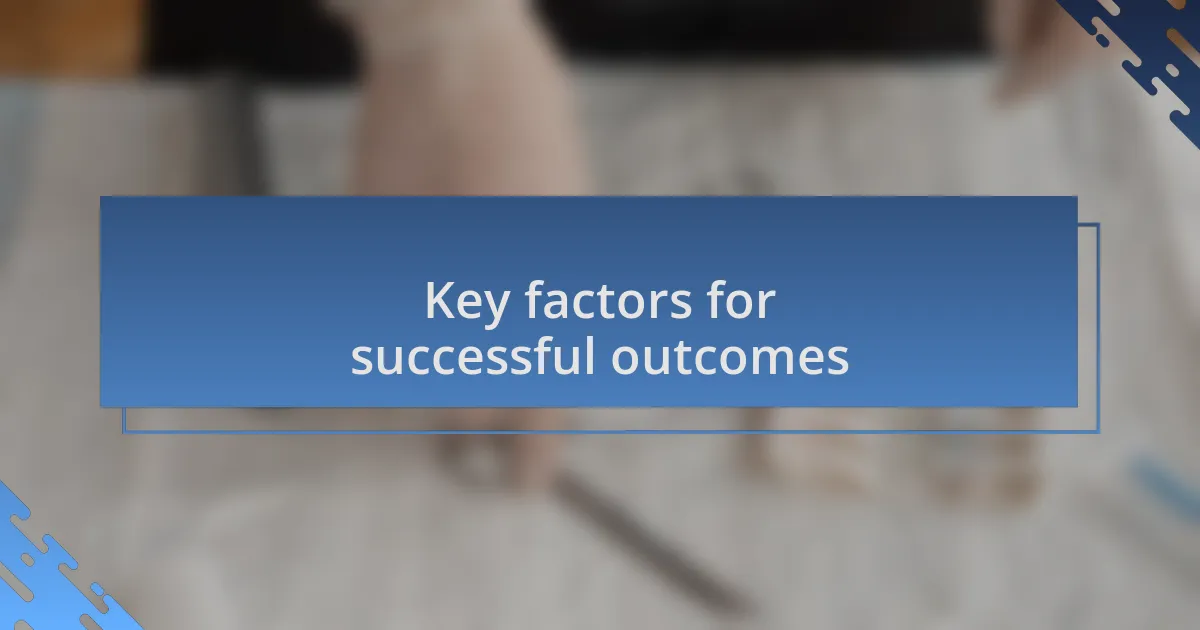 Key factors for successful outcomes